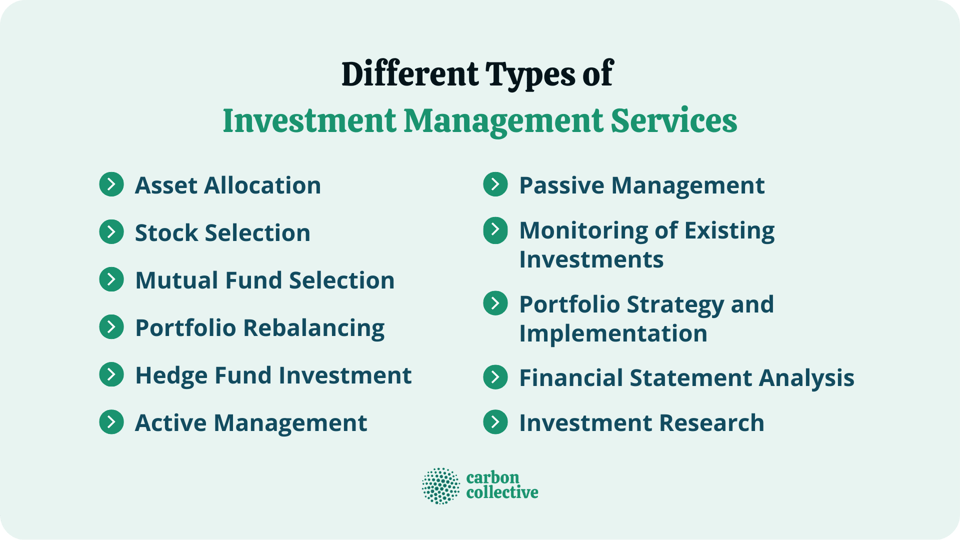 Different Types of
Investment Management Services

Asset Allocation

Stock Selection

Mutual Fund Selection

Portfolio Rebalancing

Hedge Fund Investment

Active Management

Passive Management

Monitoring of Existing Investments

Portfolio Strategy and Implementation

Financial Statement Analysis

Investment Research

carbon collective